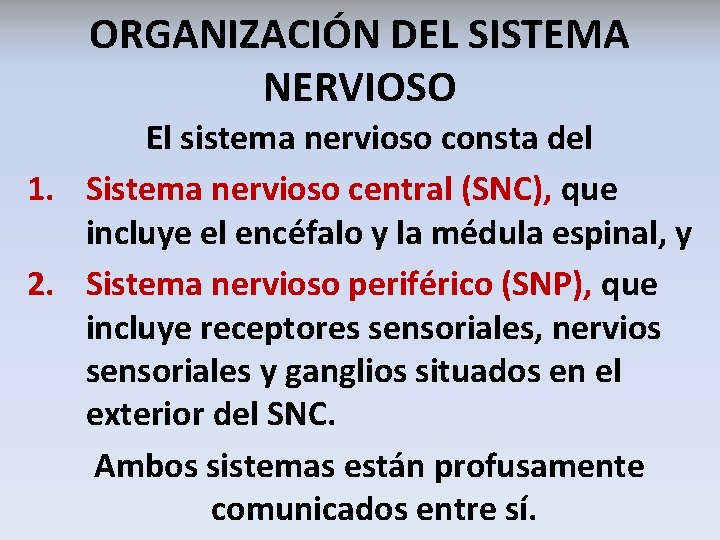 ORGANIZACIÓN DEL SISTEMA NERVIOSO

El sistema nervioso consta del

1. Sistema nervioso central (SNC), que incluye el encéfalo y la médula espinal, y
2. Sistema nervioso periférico (SNP), que incluye receptores sensoriales, nervios sensoriales y ganglios situados en el exterior del SNC.

Ambos sistemas están profusamente comunicados entre sí.